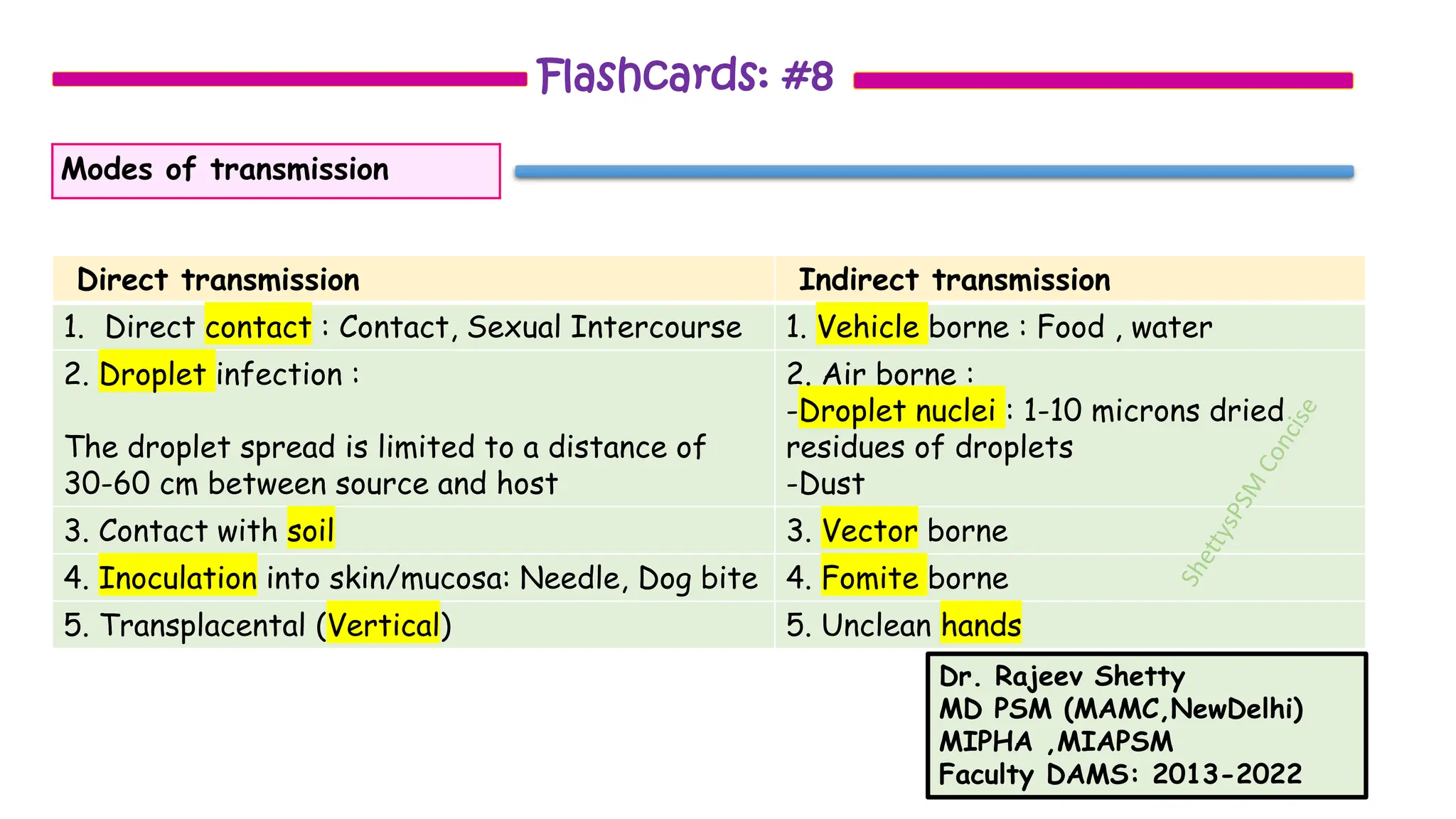 FlashCards: #8

Modes of transmission

| Direct transmission | Indirect transmission |
|---|---|
| 1. Direct contact : Contact, Sexual Intercourse | 1. Vehicle borne : Food , water |
| 2. Droplet infection : The droplet spread is limited to a distance of 30-60 cm between source and host | 2. Air borne : -Droplet nuclei : 1-10 microns dried residues of droplets -Dust |
| 3. Contact with soil | 3. Vector borne |
| 4. Inoculation into skin/mucosa: Needle, Dog bite | 4. Fomite borne |
| 5. Transplacental (Vertical) | 5. Unclean hands |

ShettysPSM Concise

Dr. Rajeev Shetty
MD PSM (MAMC,NewDelhi)
MIPHA ,MIAPSM
Faculty DAMS: 2013-2022